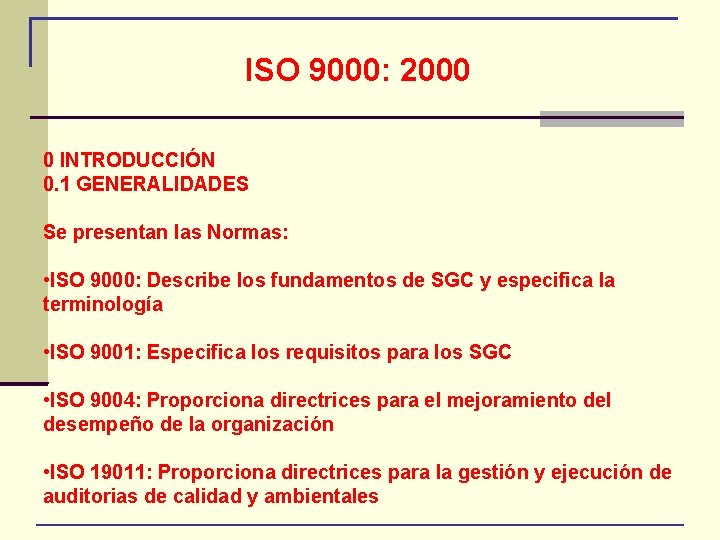 ISO 9000: 2000

0 INTRODUCCIÓN
0.1 GENERALIDADES

Se presentan las Normas:

•ISO 9000: Describe los fundamentos de SGC y especifica la terminología

•ISO 9001: Especifica los requisitos para los SGC

•ISO 9004: Proporciona directrices para el mejoramiento del desempeño de la organización

•ISO 19011: Proporciona directrices para la gestión y ejecución de auditorias de calidad y ambientales